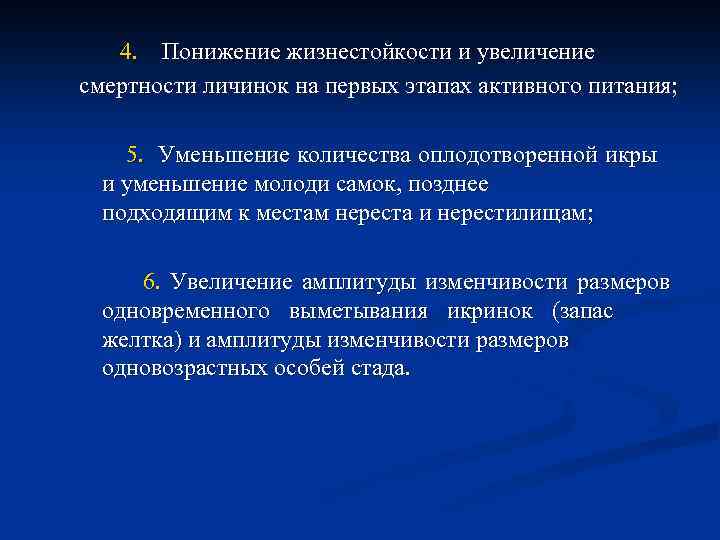 4. Понижение жизнестойкости и увеличение смертности личинок на первых этапах активного питания;

5. Уменьшение количества оплодотворенной икры и уменьшение молоди самок, позднее подходящим к местам нереста и нерестилищам;

6. Увеличение амплитуды изменчивости размеров одновременного выметывания икринок (запас желтка) и амплитуды изменчивости размеров одновозрастных особей стада.